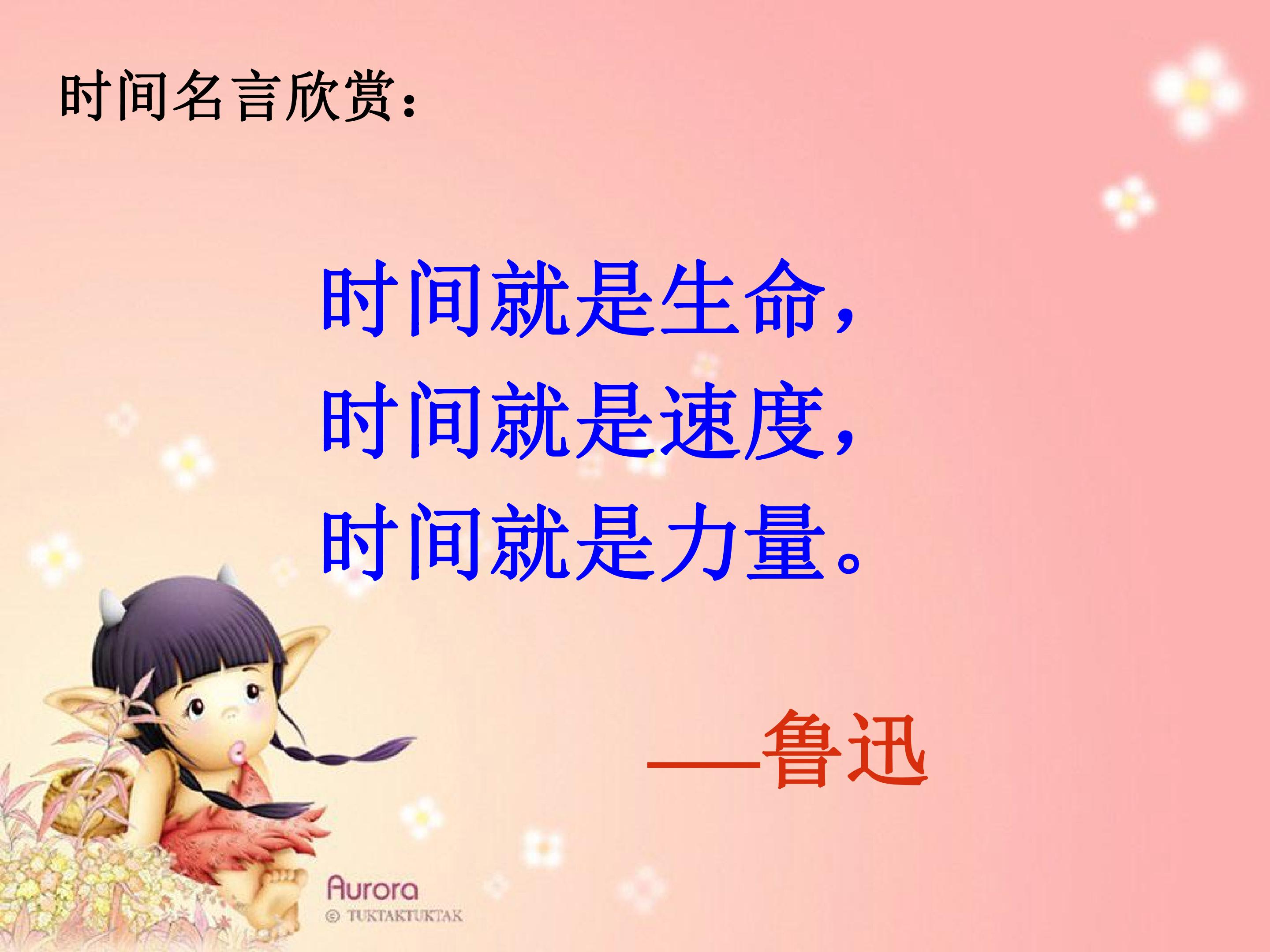 时间名言欣赏：

时间就是生命，
时间就是速度，
时间就是力量。

——鲁迅

Aurora
© TUKTAKTUKTAK